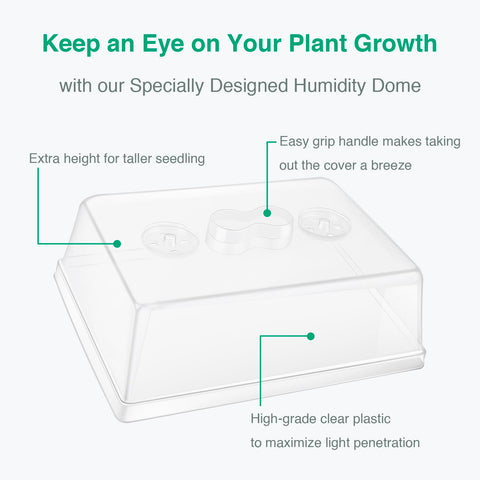 Keep an Eye on Your Plant Growth

with our Specially Designed Humidity Dome

Extra height for taller seedling

Easy grip handle makes taking out the cover a breeze

High-grade clear plastic to maximize light penetration